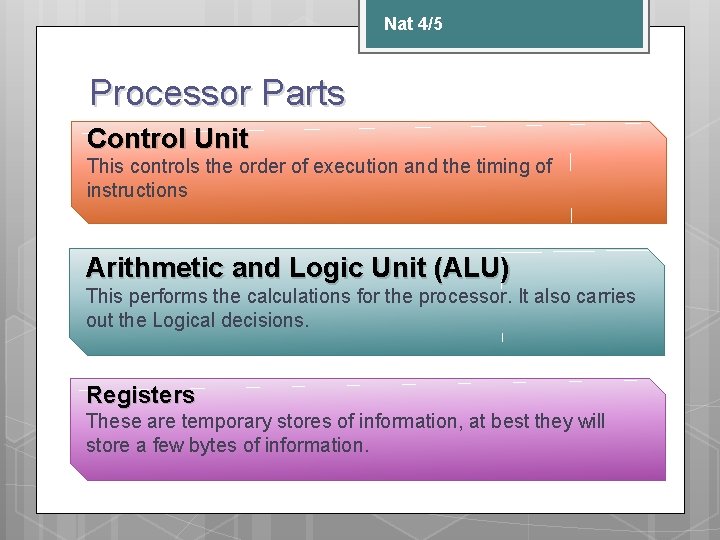 Nat 4/5

Processor Parts

Control Unit
This controls the order of execution and the timing of instructions

Arithmetic and Logic Unit (ALU)
This performs the calculations for the processor. It also carries out the Logical decisions.

Registers
These are temporary stores of information, at best they will store a few bytes of information.